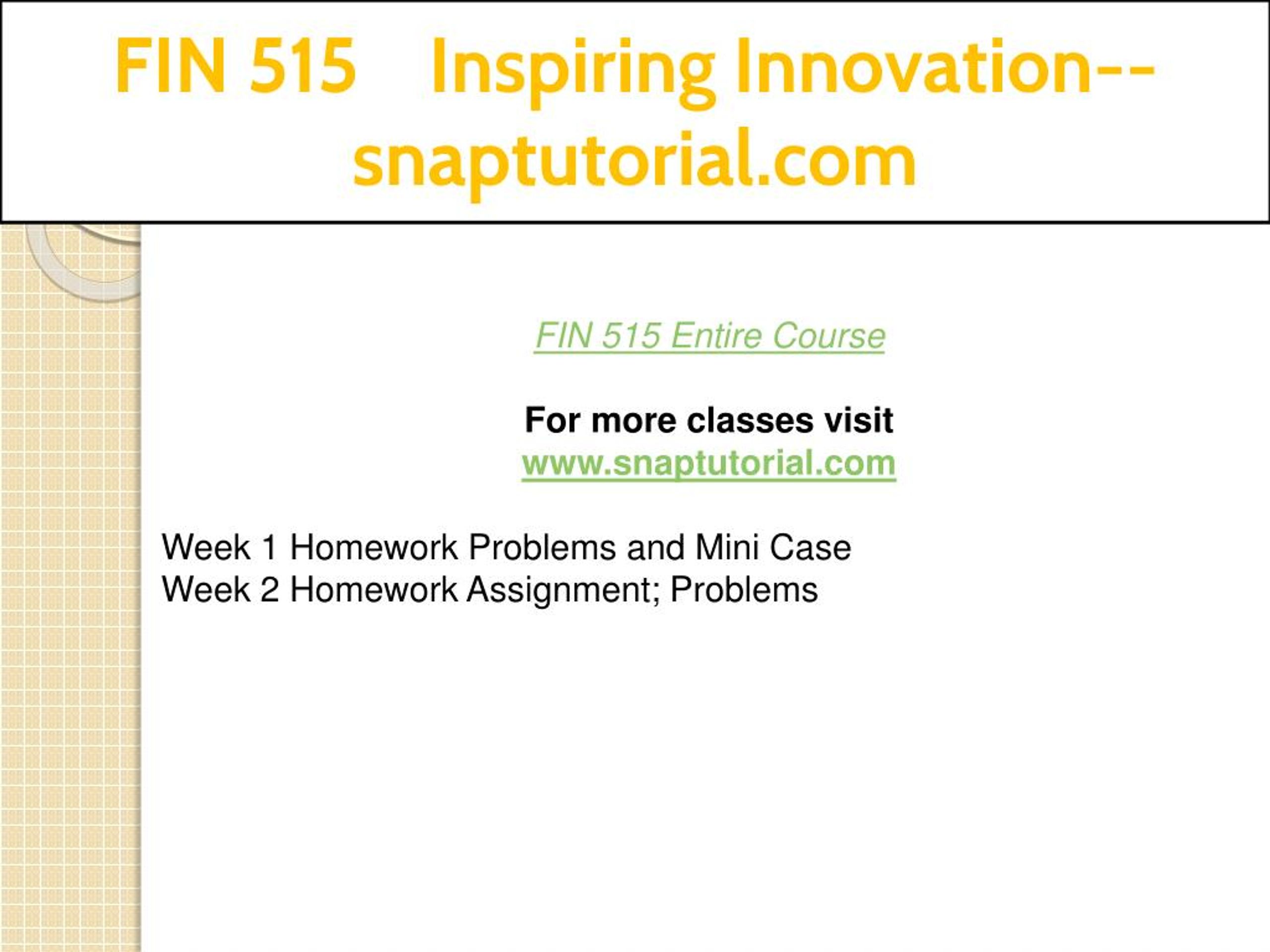 FIN 515 Inspiring Innovation--snaptutorial.com

FIN 515 Entire Course

For more classes visit
www.snaptutorial.com

Week 1 Homework Problems and Mini Case
Week 2 Homework Assignment; Problems